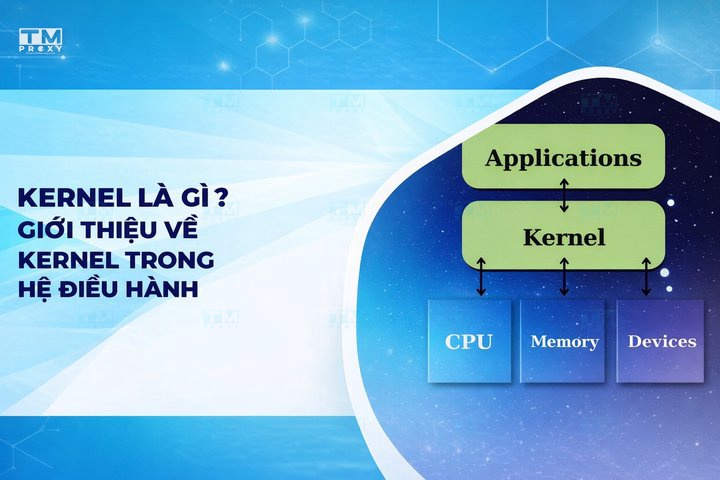 TM PROXY

KERNEL LÀ GÌ ?
GIỚI THIỆU VỀ
KERNEL TRONG
HỆ ĐIỀU HÀNH

Applications

Kernel

CPU

Memory

Devices